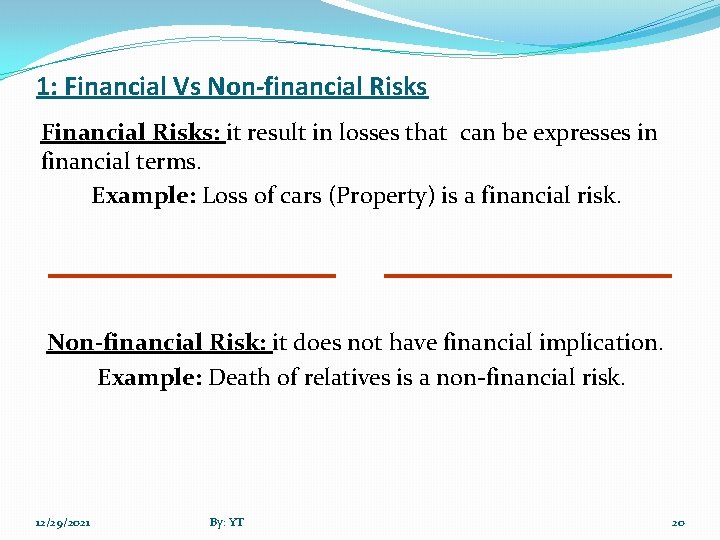 1: Financial Vs Non-financial Risks

Financial Risks: it result in losses that can be expresses in financial terms.

Example: Loss of cars (Property) is a financial risk.

Non-financial Risk: it does not have financial implication.

Example: Death of relatives is a non-financial risk.

12/29/2021

By: YT

20